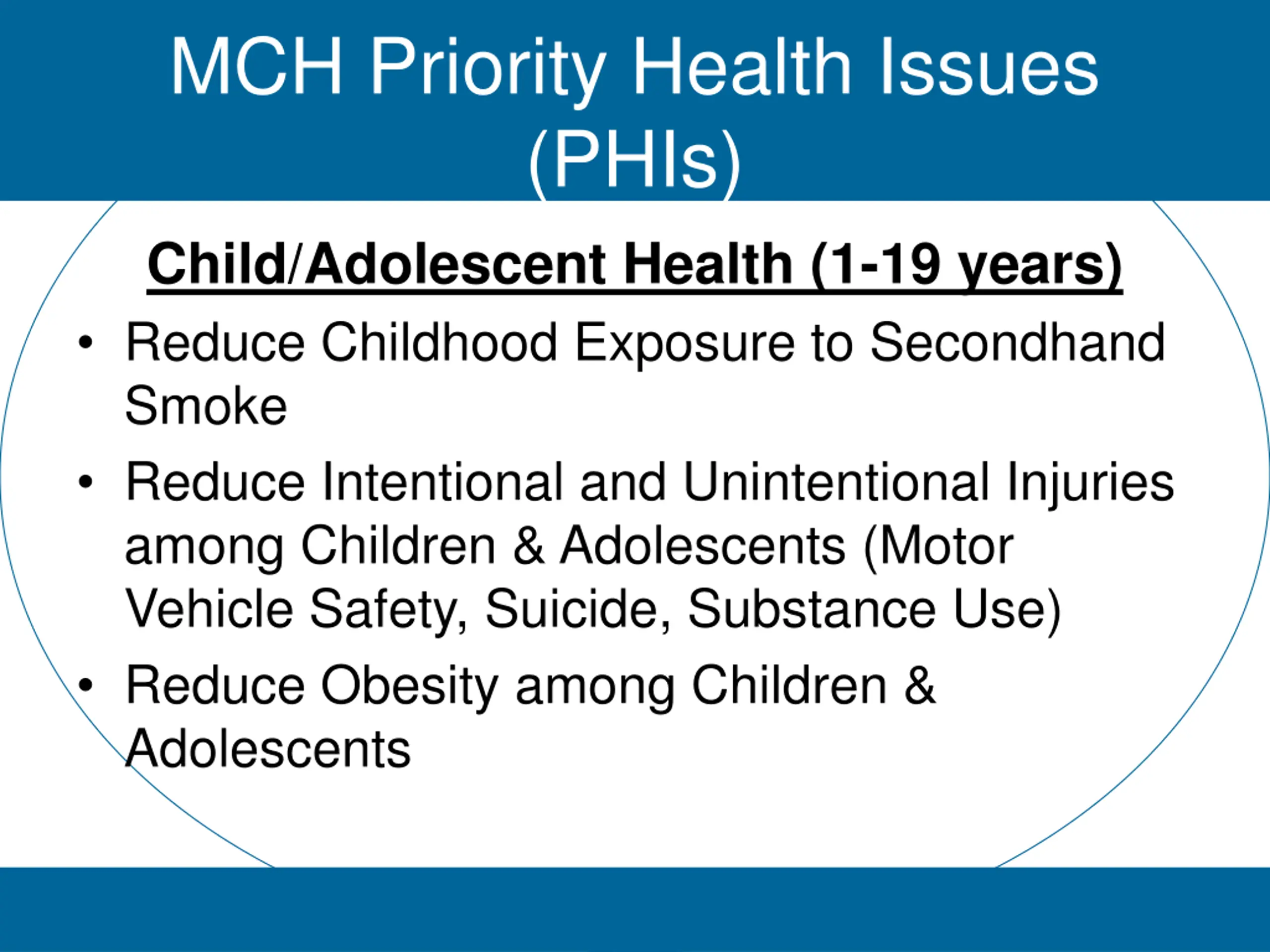 MCH Priority Health Issues (PHIs)

Child/Adolescent Health (1-19 years)

• Reduce Childhood Exposure to Secondhand Smoke
• Reduce Intentional and Unintentional Injuries among Children & Adolescents (Motor Vehicle Safety, Suicide, Substance Use)
• Reduce Obesity among Children & Adolescents